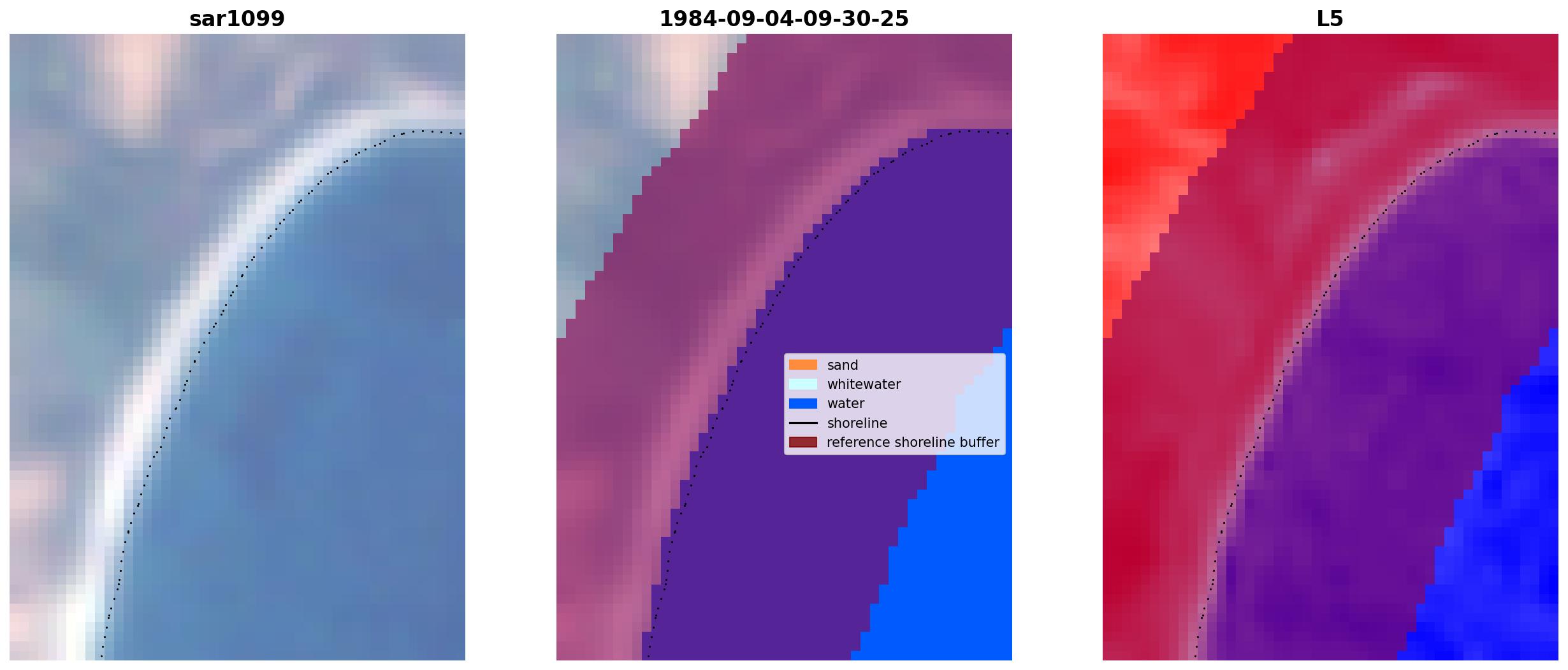 sar1099

1984-09-04-09-30-25

sand
whitewater
water
shoreline
reference shoreline buffer

L5